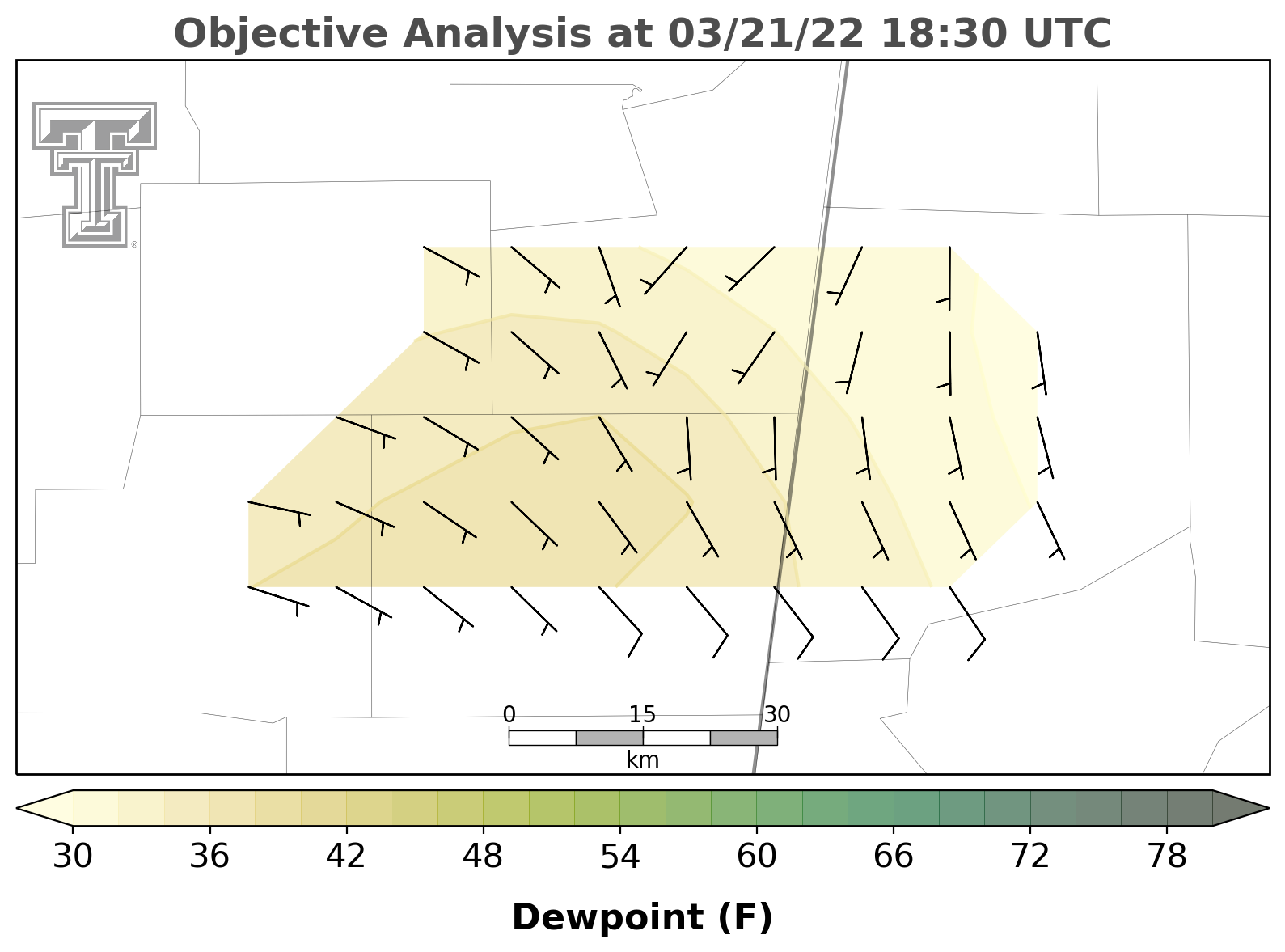 Objective Analysis at 03/21/22 18:30 UTC

0 15 30
km

30 36 42 48 54 60 66 72 78

Dewpoint (F)